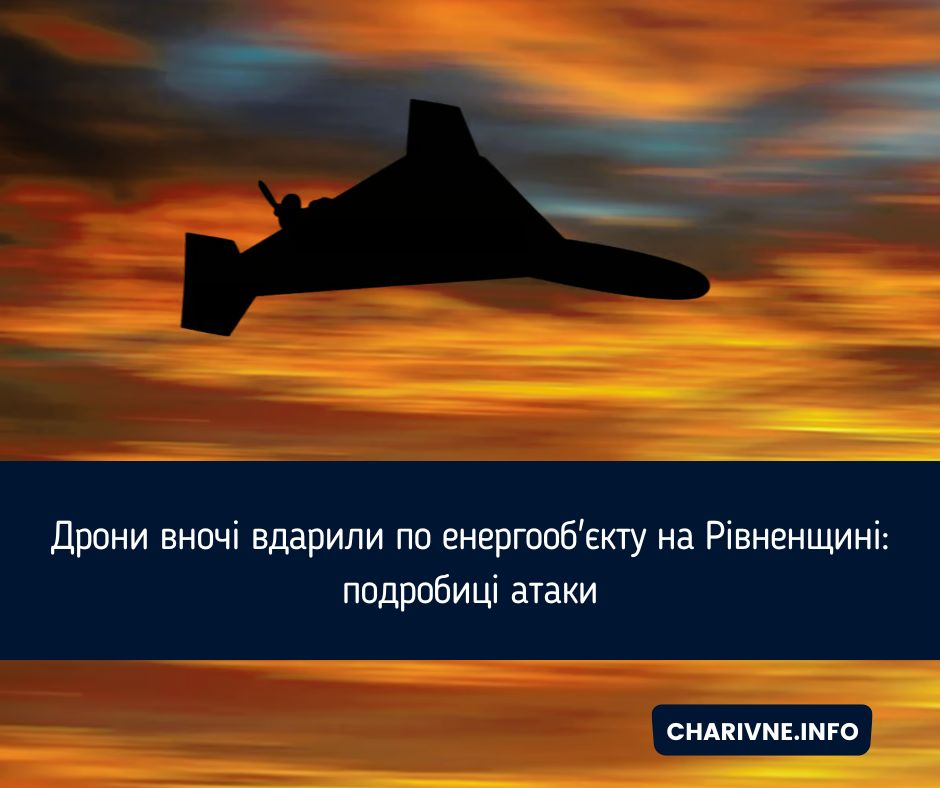 Дрони вночі вдарили по енергооб'єкту на Рівненщині: подробиці атаки

CHARIVNE.INFO